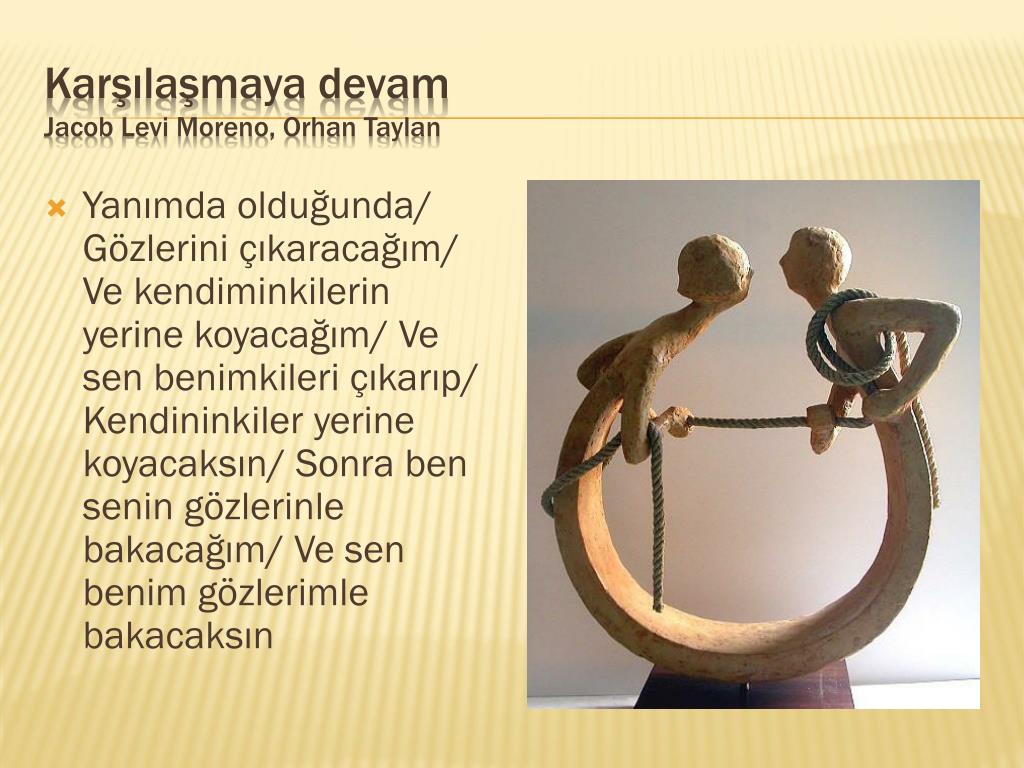 Karşılaşmaya devam
Jacob Levi Moreno, Orhan Taylan

Yanımda olduğunda/ Gözlerini çıkaracağım/ Ve kendiminkilerin yerine koyacağım/ Ve sen benimkileri çıkarıp/ Kendininkiler yerine koyacaksın/ Sonra ben senin gözlerinle bakacağım/ Ve sen benim gözlerimle bakacaksın